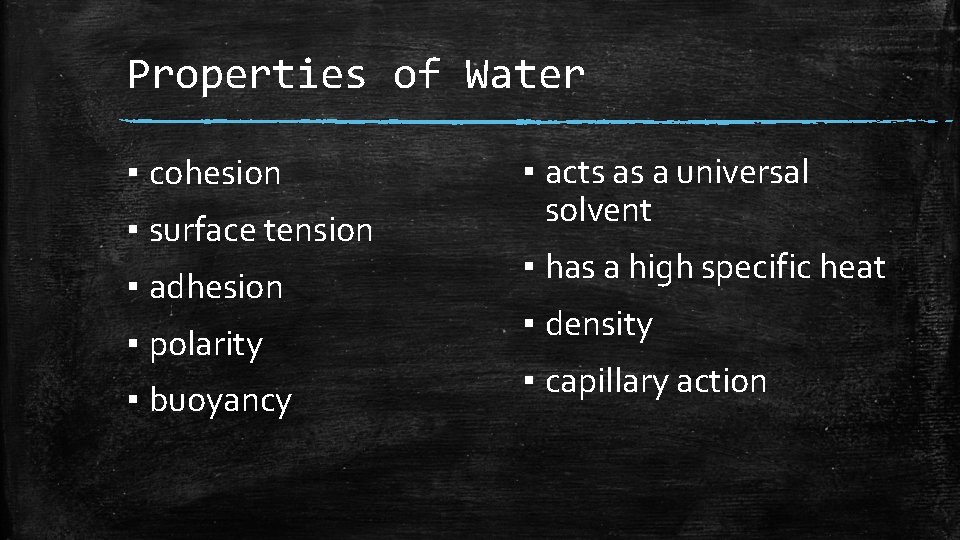 Properties of Water

▪ cohesion
▪ surface tension
▪ adhesion
▪ polarity
▪ buoyancy

▪ acts as a universal solvent
▪ has a high specific heat
▪ density
▪ capillary action